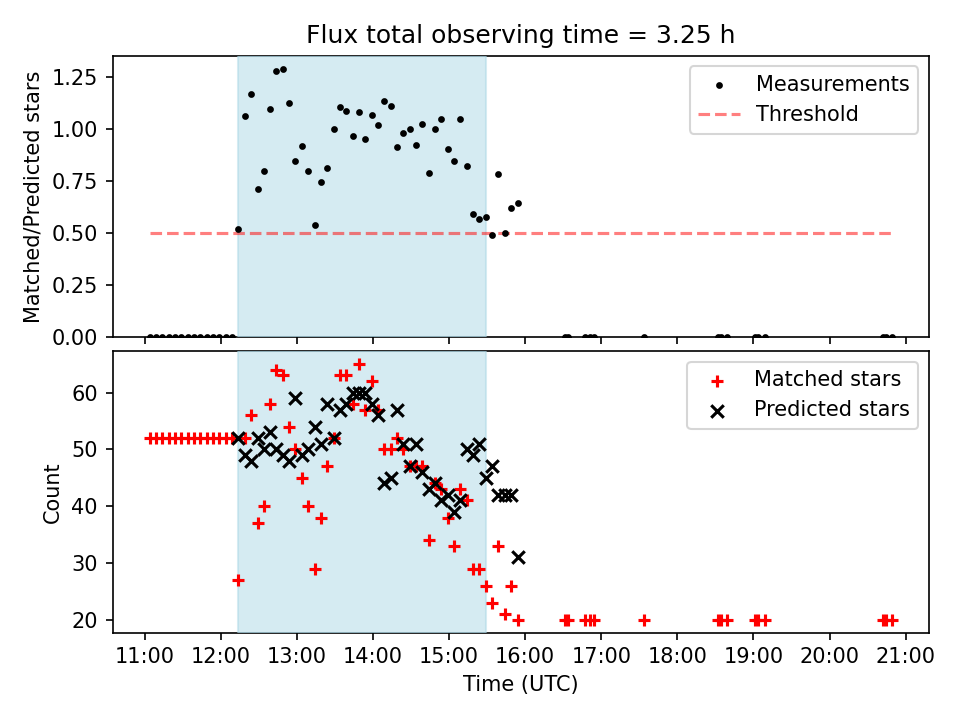 Flux total observing time = 3.25 h

Matched/Predicted stars

1.25
1.00
0.75
0.50
0.25
0.00

Measurements
Threshold

Count

60
50
40
30
20

Matched stars
Predicted stars

11:00 12:00 13:00 14:00 15:00 16:00 17:00 18:00 19:00 20:00 21:00
Time (UTC)